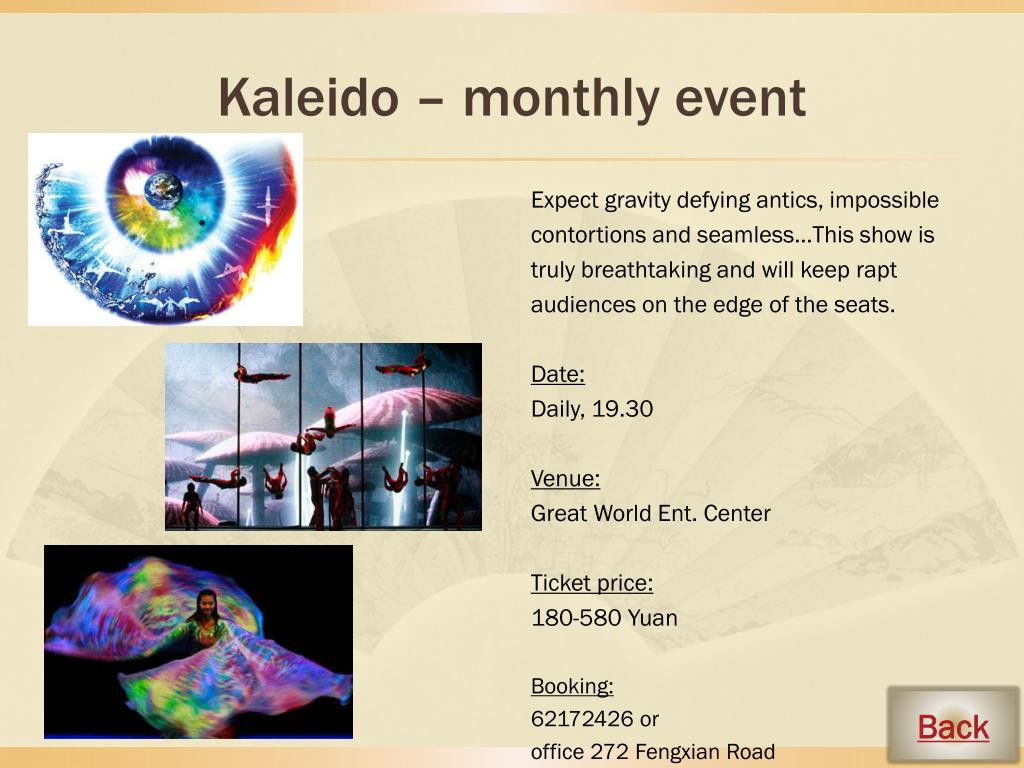 Kaleido – monthly event

Expect gravity defying antics, impossible contortions and seamless…This show is truly breathtaking and will keep rapt audiences on the edge of the seats.

Date:
Daily, 19.30

Venue:
Great World Ent. Center

Ticket price:
180-580 Yuan

Booking:
62172426 or
office 272 Fengxian Road

Back